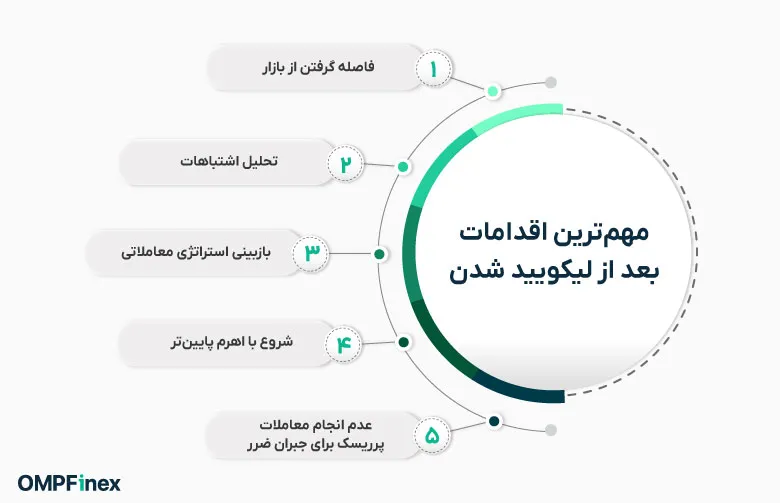 مهم‌ترین اقدامات بعد از لیکویید شدن

۱ فاصله گرفتن از بازار

۲ تحلیل اشتباهات

۳ بازبینی استراتژی معاملاتی

۴ شروع با اهرم پایین‌تر

۵ عدم انجام معاملات پرریسک برای جبران ضرر

OMPFinex